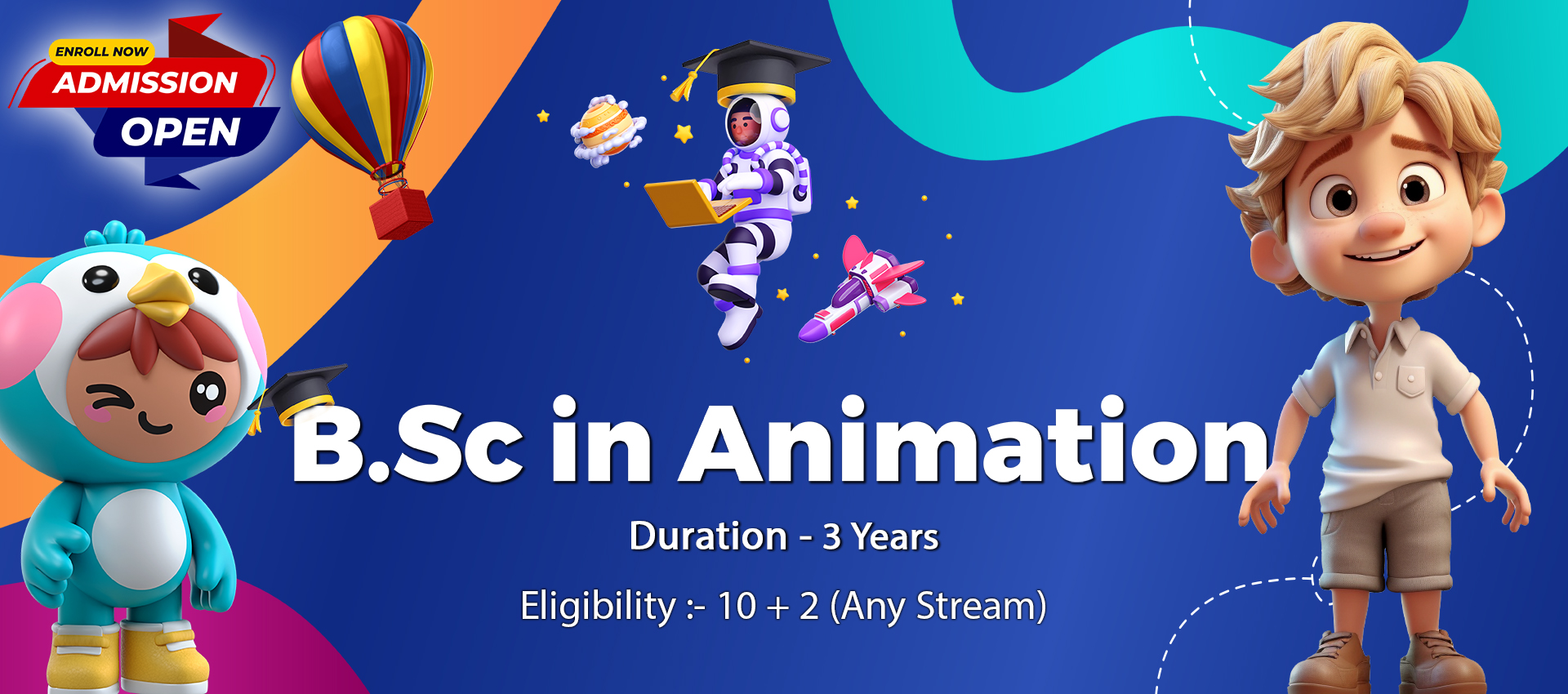 ENROLL NOW
ADMISSION
OPEN

B.Sc in Animation

Duration - 3 Years

Eligibility :- 10 + 2 (Any Stream)